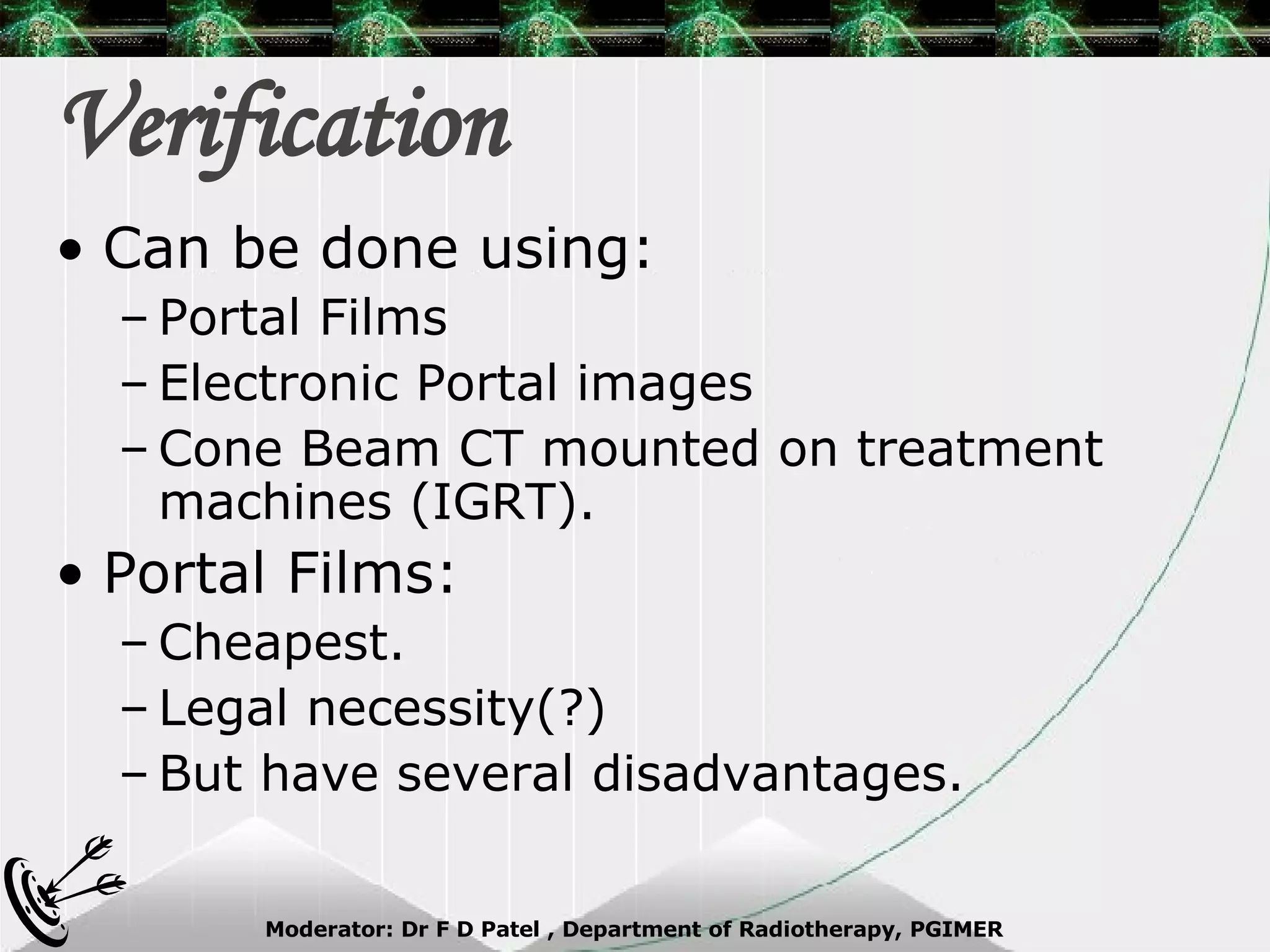 Verification

• Can be done using:
– Portal Films
– Electronic Portal images
– Cone Beam CT mounted on treatment machines (IGRT).

• Portal Films:
– Cheapest.
– Legal necessity(?)
– But have several disadvantages.

Moderator: Dr F D Patel , Department of Radiotherapy, PGIMER